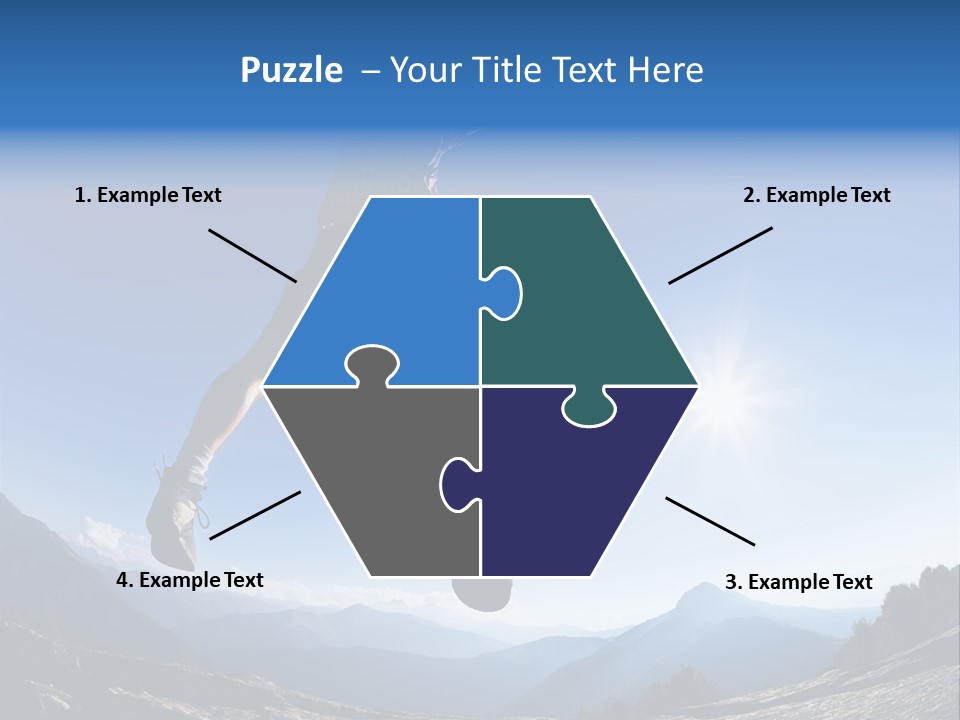 Puzzle – Your Title Text Here

1. Example Text

2. Example Text

4. Example Text

3. Example Text